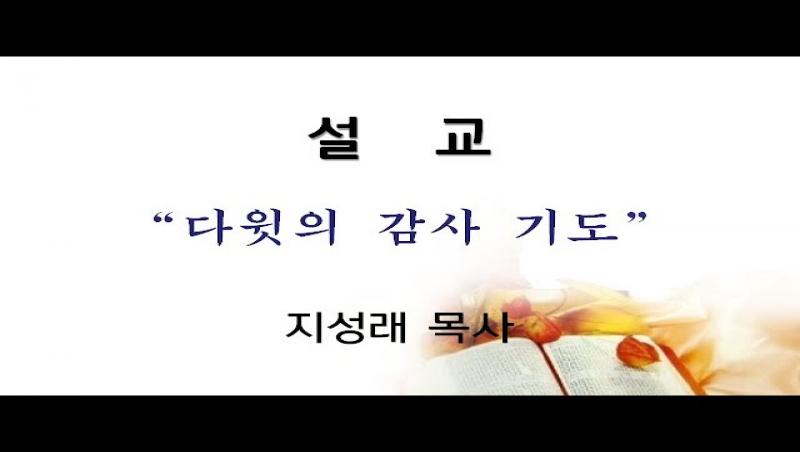 설 교

“다윗의 감사 기도”

지성래 목사